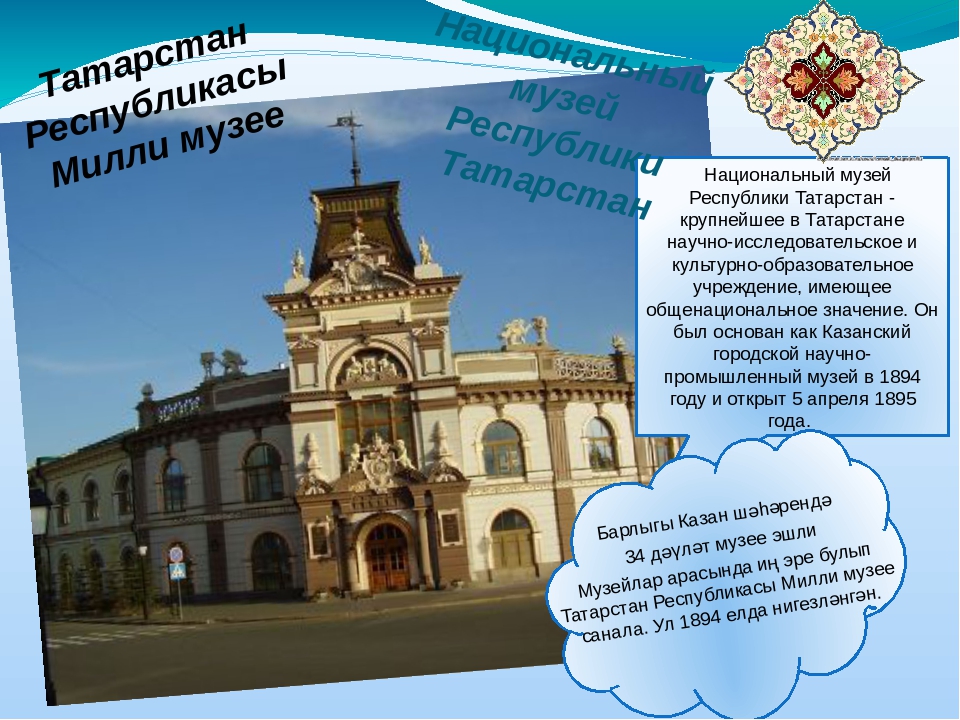 Татарстан Республикасы Милли музее

Национальный музей Республики Татарстан

Национальный музей Республики Татарстан - крупнейшее в Татарстане научно-исследовательское и культурно-образовательное учреждение, имеющее общенациональное значение. Он был основан как Казанский городской научно-промышленный музей в 1894 году и открыт 5 апреля 1895 года.

Барлыгы Казан шәһәрендә 34 дәүләт музее эшли Музейлар арасында иң эре булып Татарстан Республикасы Милли музее санала. Ул 1894 елда нигезләнгән.